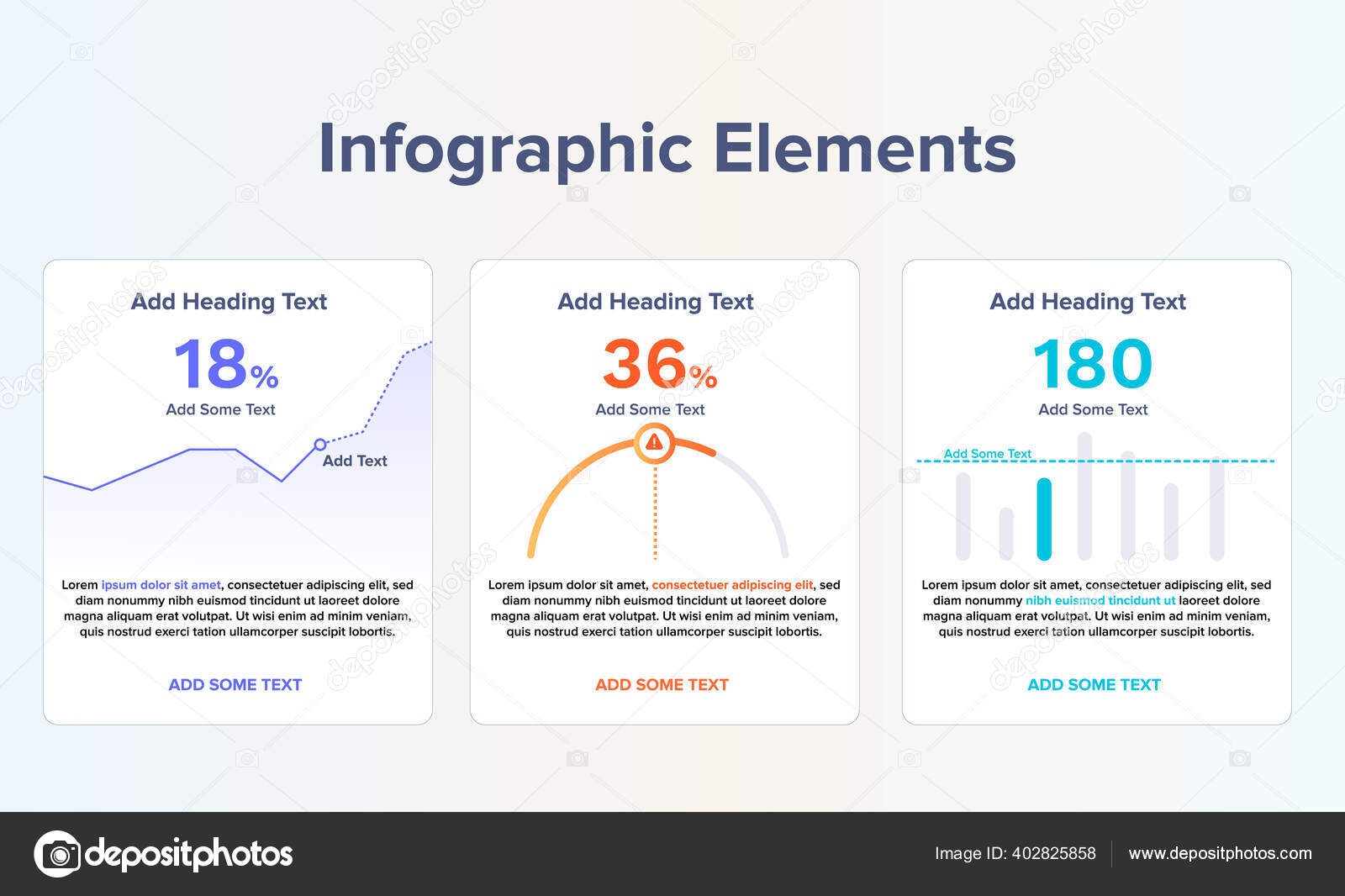 Infographic Elements

Add Heading Text

18%

Add Some Text

Add Text

Lorem ipsum dolor sit amet, consectetuer adipiscing elit, sed diam nonummy nibh euismod tincidunt ut laoreet dolore magna aliquam erat volutpat. Ut wisi enim ad minim veniam, quis nostrud exerci tation ullamcorper suscipit lobortis.

ADD SOME TEXT

Add Heading Text

36%

Add Some Text

Lorem ipsum dolor sit amet, consectetuer adipiscing elit, sed diam nonummy nibh euismod tincidunt ut laoreet dolore magna aliquam erat volutpat. Ut wisi enim ad minim veniam, quis nostrud exerci tation ullamcorper suscipit lobortis.

ADD SOME TEXT

Add Heading Text

180

Add Some Text

Add Some Text

Lorem ipsum dolor sit amet, consectetuer adipiscing elit, sed diam nonummy nibh euismod tincidunt ut laoreet dolore magna aliquam erat volutpat. Ut wisi enim ad minim veniam, quis nostrud exerci tation ullamcorper suscipit lobortis.

ADD SOME TEXT

depositphotos

Image ID: 402825858

www.depositphotos.com